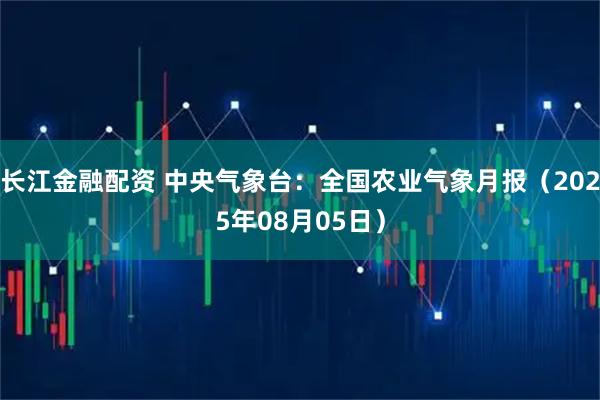 长江金融配资 中央气象台：全国农业气象月报（2025年08月05日）